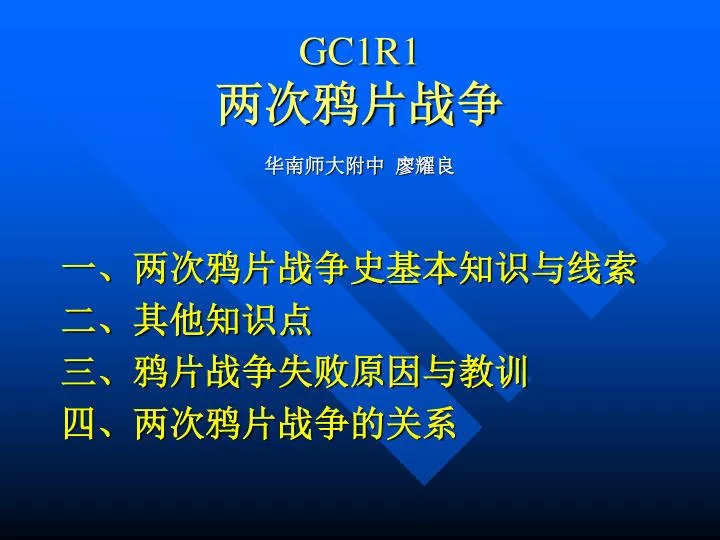 GC1R1
两次鸦片战争

华南师大附中 廖耀良

一、两次鸦片战争史基本知识与线索
二、其他知识点
三、鸦片战争失败原因与教训
四、两次鸦片战争的关系